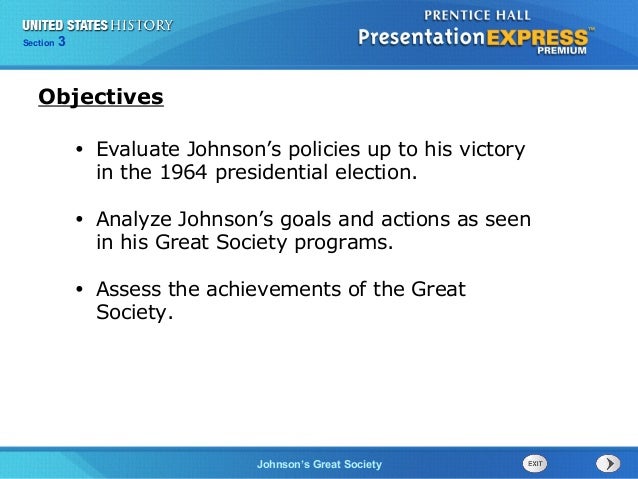 UNITED STATES HISTORY
Section 3

PRENTICE HALL
PresentationEXPRESS™
PREMIUM

Objectives

• Evaluate Johnson's policies up to his victory in the 1964 presidential election.

• Analyze Johnson's goals and actions as seen in his Great Society programs.

• Assess the achievements of the Great Society.

Johnson's Great Society

EXIT